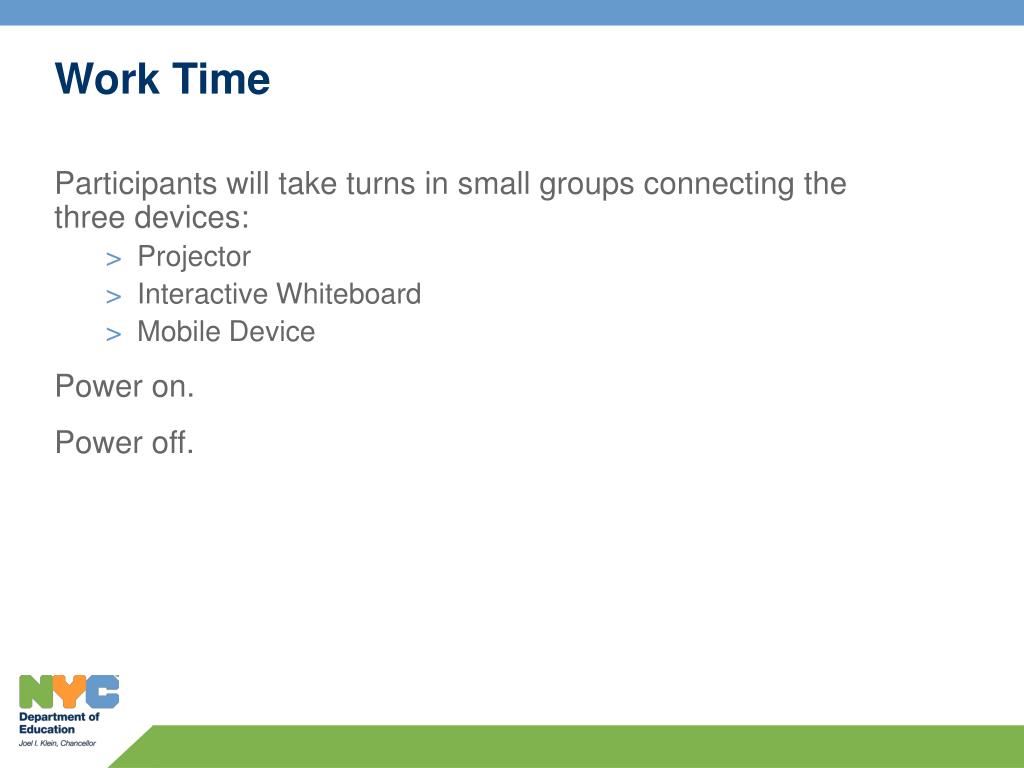 Work Time

Participants will take turns in small groups connecting the three devices:

> Projector
> Interactive Whiteboard
> Mobile Device

Power on.

Power off.

NYC
Department of Education
Joel I. Klein, Chancellor